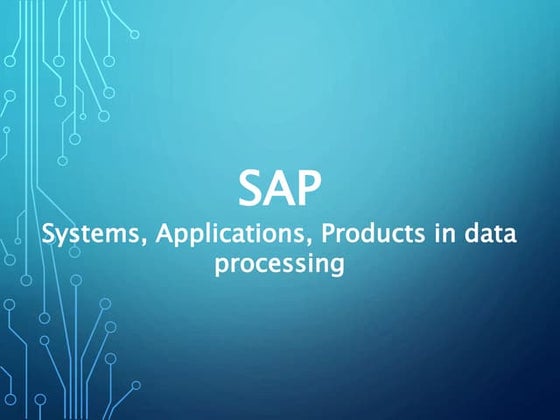 SAP

Systems, Applications, Products in data processing